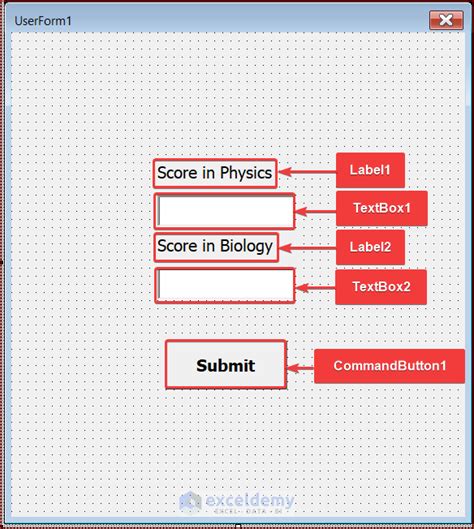 UserForm1

Score in Physics
Label1

TextBox1

Score in Biology
Label2

TextBox2

Submit
CommandButton1

exceldemy
EXCEL · DATA · BI